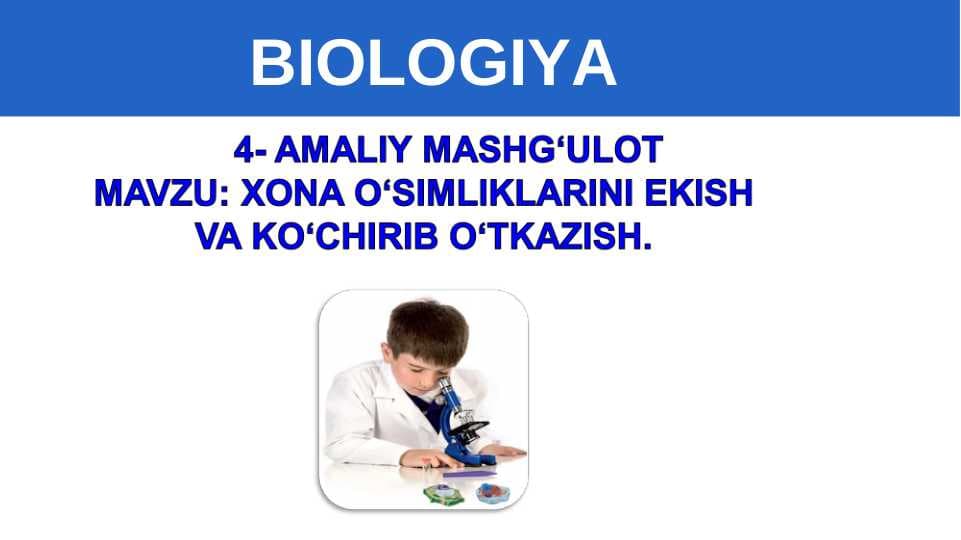 BIOLOGIYA

4- AMALIY MASHG‘ULOT
MAVZU: XONA O‘SIMLIKLARINI EKISH VA KO‘CHIRIB O‘TKAZISH.